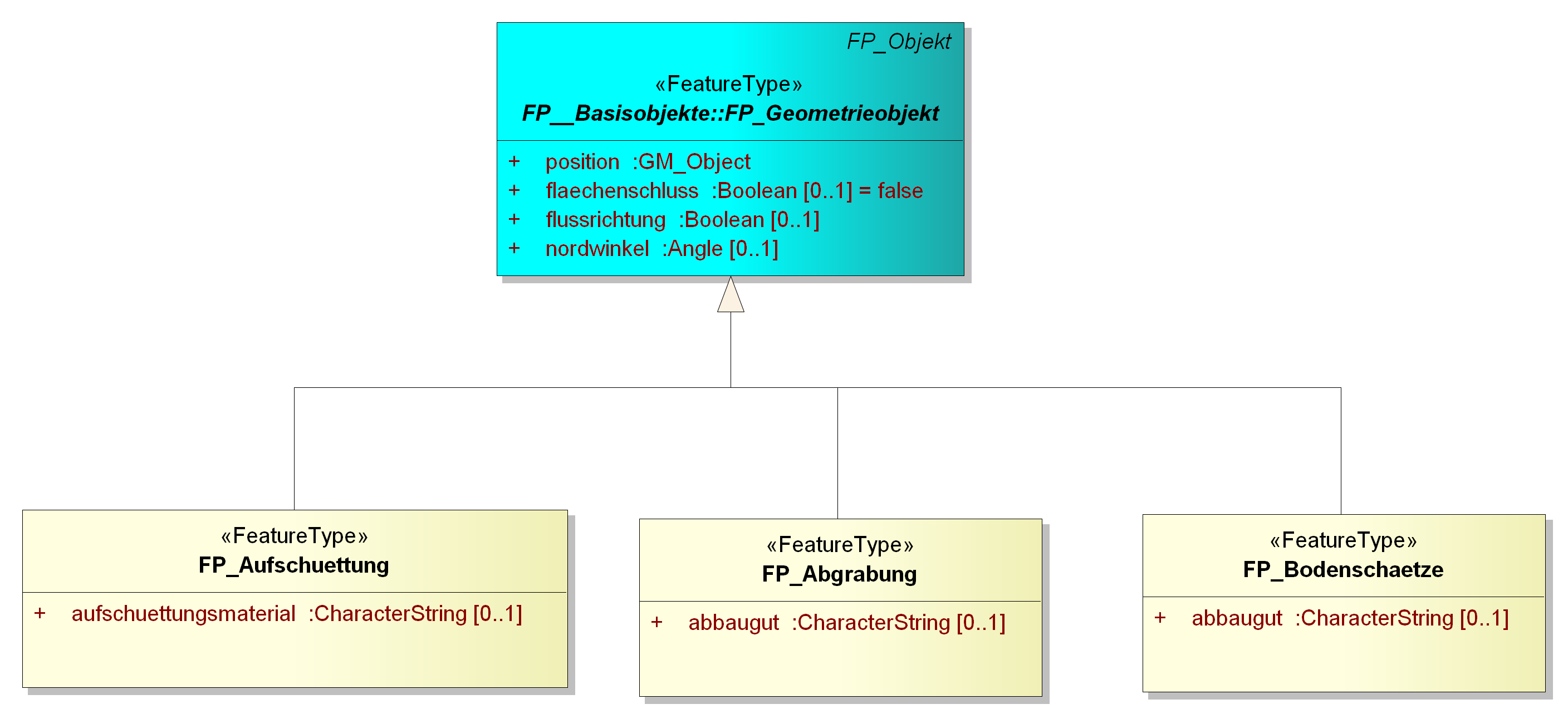 FP_Objekt

«FeatureType»
FP__Basisobjekte::FP_Geometrieobjekt

+ position :GM_Object
+ flaechenschluss :Boolean [0..1] = false
+ flussrichtung :Boolean [0..1]
+ nordwinkel :Angle [0..1]

«FeatureType»
FP_Aufschuettung

+ aufschuettungsmaterial :CharacterString [0..1]

«FeatureType»
FP_Abgrabung

+ abbaugut :CharacterString [0..1]

«FeatureType»
FP_Bodenschaetze

+ abbaugut :CharacterString [0..1]